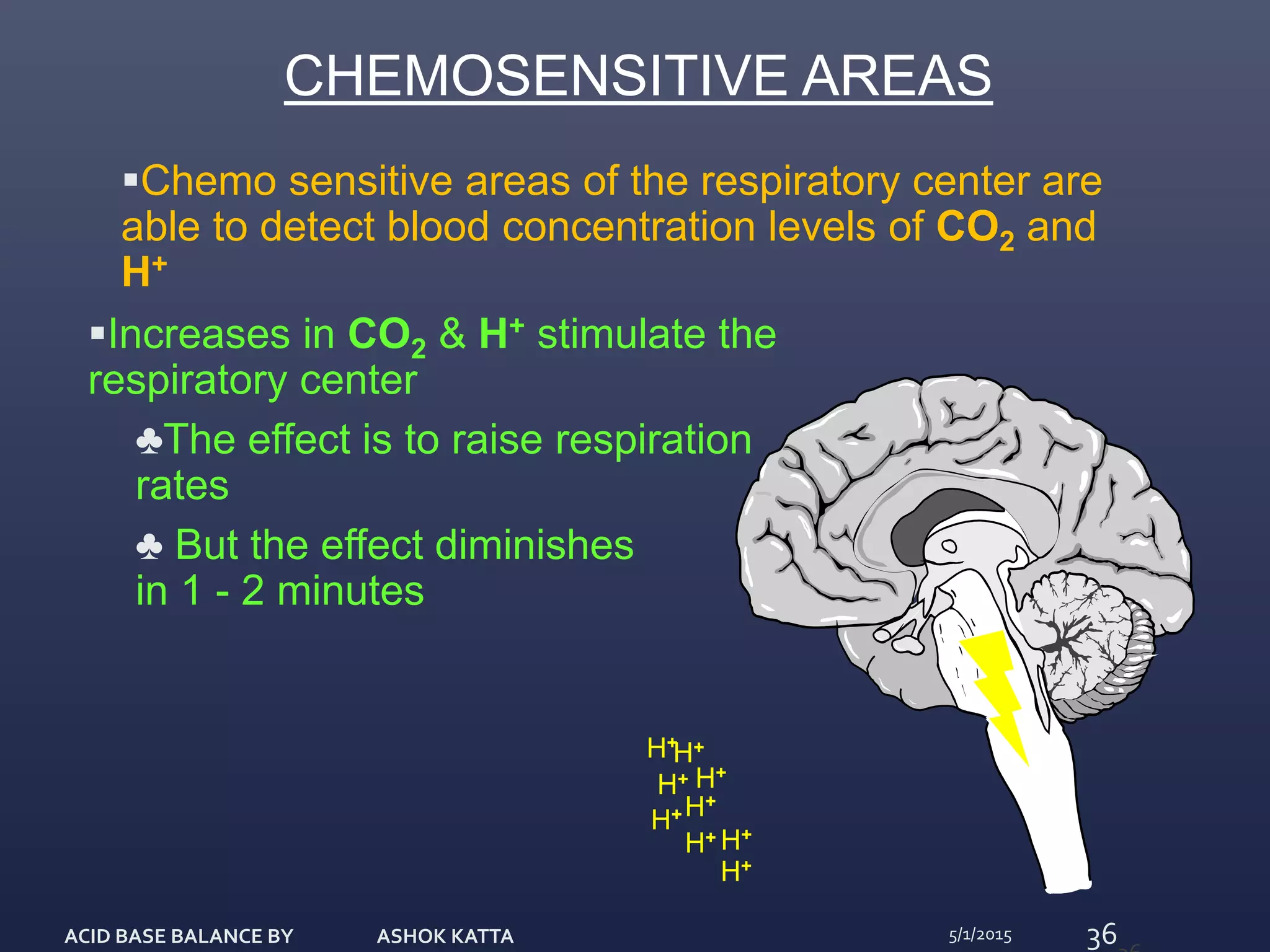 CHEMOSENSITIVE AREAS

▪Chemo sensitive areas of the respiratory center are able to detect blood concentration levels of $CO_2$ and $H^+$

▪Increases in $CO_2$ & $H^+$ stimulate the respiratory center

♣The effect is to raise respiration rates

♣ But the effect diminishes in 1 - 2 minutes

$H^+$ $H^+$ $H^+$ $H^+$ $H^+$ $H^+$ $H^+$ $H^+$ $H^+$

ACID BASE BALANCE BY ASHOK KATTA 5/1/2015 36